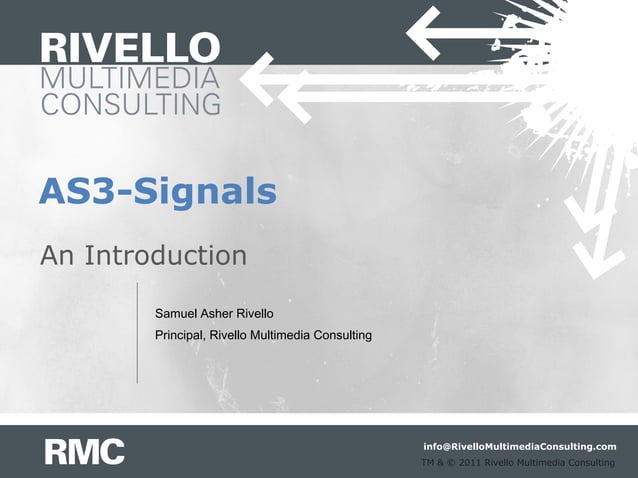 RIVELLO
MULTIMEDIA
CONSULTING

AS3-Signals

An Introduction

Samuel Asher Rivello
Principal, Rivello Multimedia Consulting

RMC

info@RivelloMultimediaConsulting.com
TM & © 2011 Rivello Multimedia Consulting